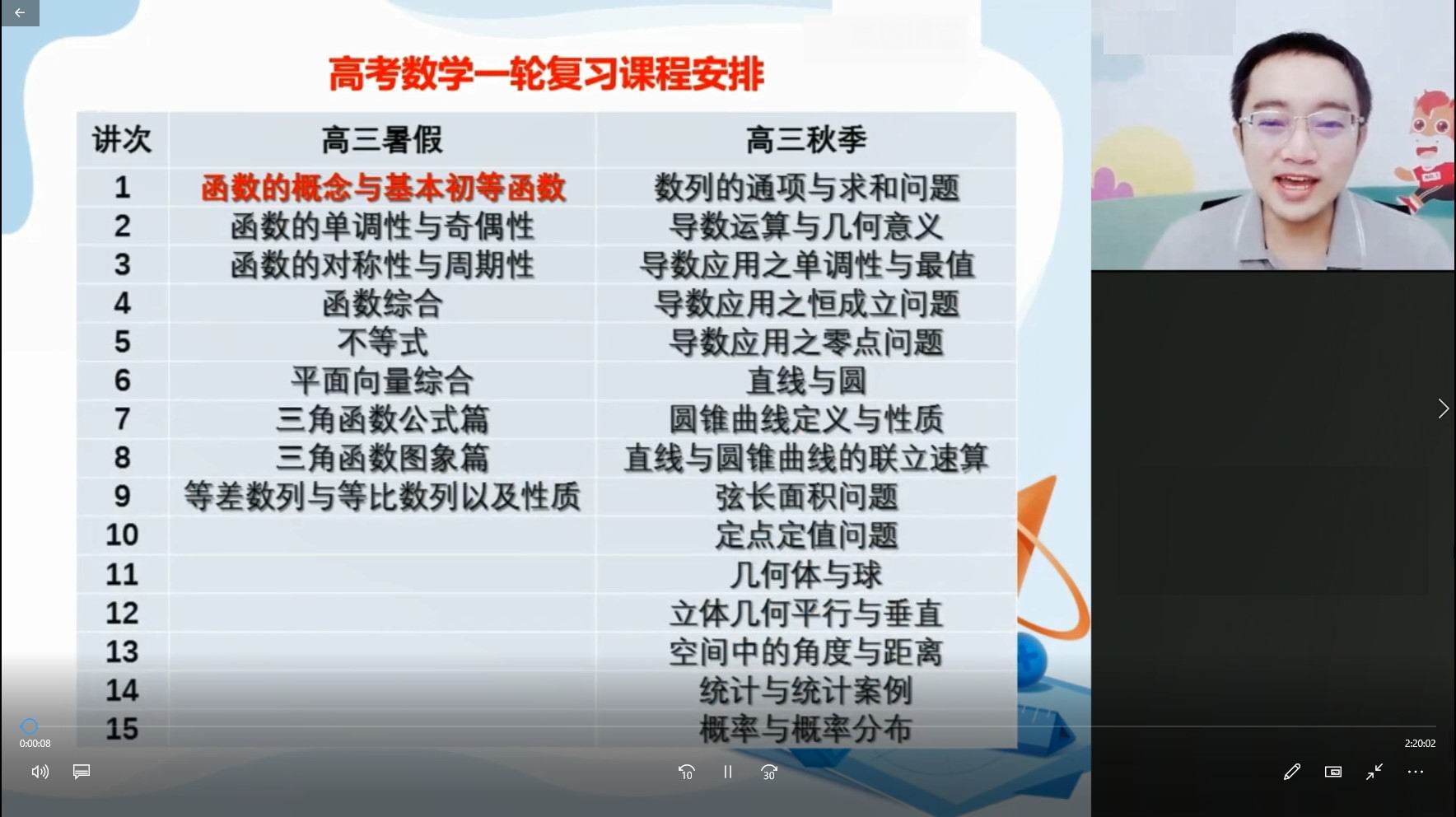 高考数学一轮复习课程安排

| 讲次 | 高三暑假 | 高三秋季 |
|---|---|---|
| 1 | 函数的概念与基本初等函数 | 数列的通项与求和问题 |
| 2 | 函数的单调性与奇偶性 | 导数运算与几何意义 |
| 3 | 函数的对称性与周期性 | 导数应用之单调性与最值 |
| 4 | 函数综合 | 导数应用之恒成立问题 |
| 5 | 不等式 | 导数应用之零点问题 |
| 6 | 平面向量综合 | 直线与圆 |
| 7 | 三角函数公式篇 | 圆锥曲线定义与性质 |
| 8 | 三角函数图象篇 | 直线与圆锥曲线的联立速算 |
| 9 | 等差数列与等比数列以及性质 | 弦长面积问题 |
| 10 | | 定点定值问题 |
| 11 | | 几何体与球 |
| 12 | | 立体几何平行与垂直 |
| 13 | | 空间中的角度与距离 |
| 14 | | 统计与统计案例 |
| 15 | | 概率与概率分布 |

0:00:08
2:20:02
10
30